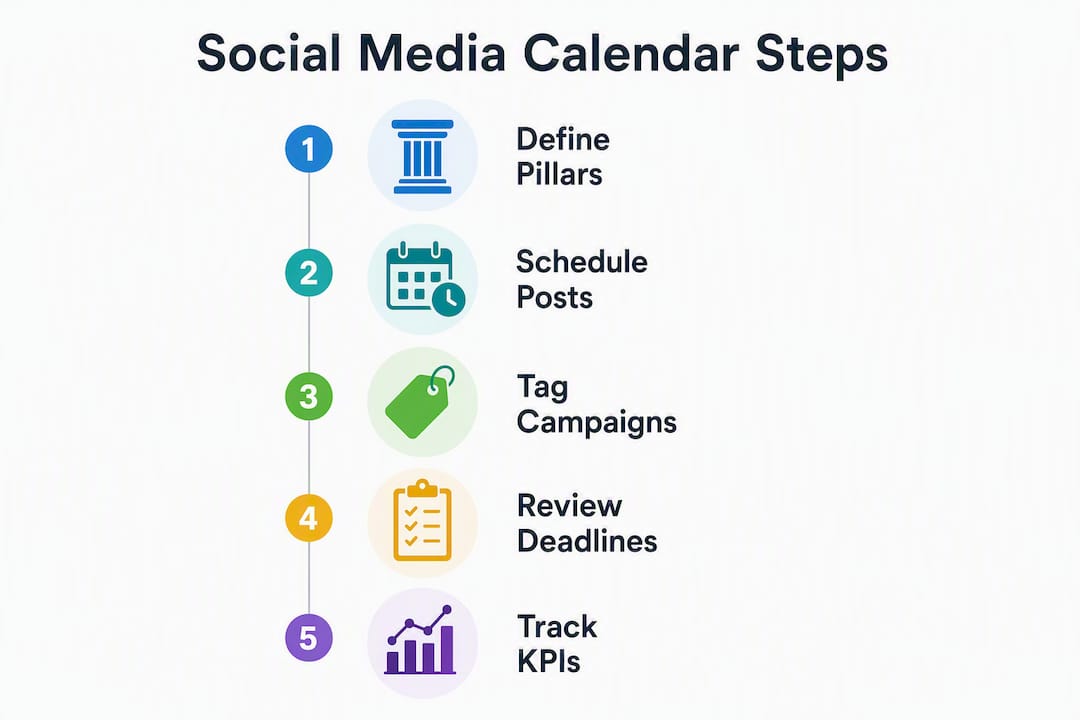 Social Media Calendar Steps

1
Define Pillars

2
Schedule Posts

3
Tag Campaigns

4
Review Deadlines

5
Track KPIs